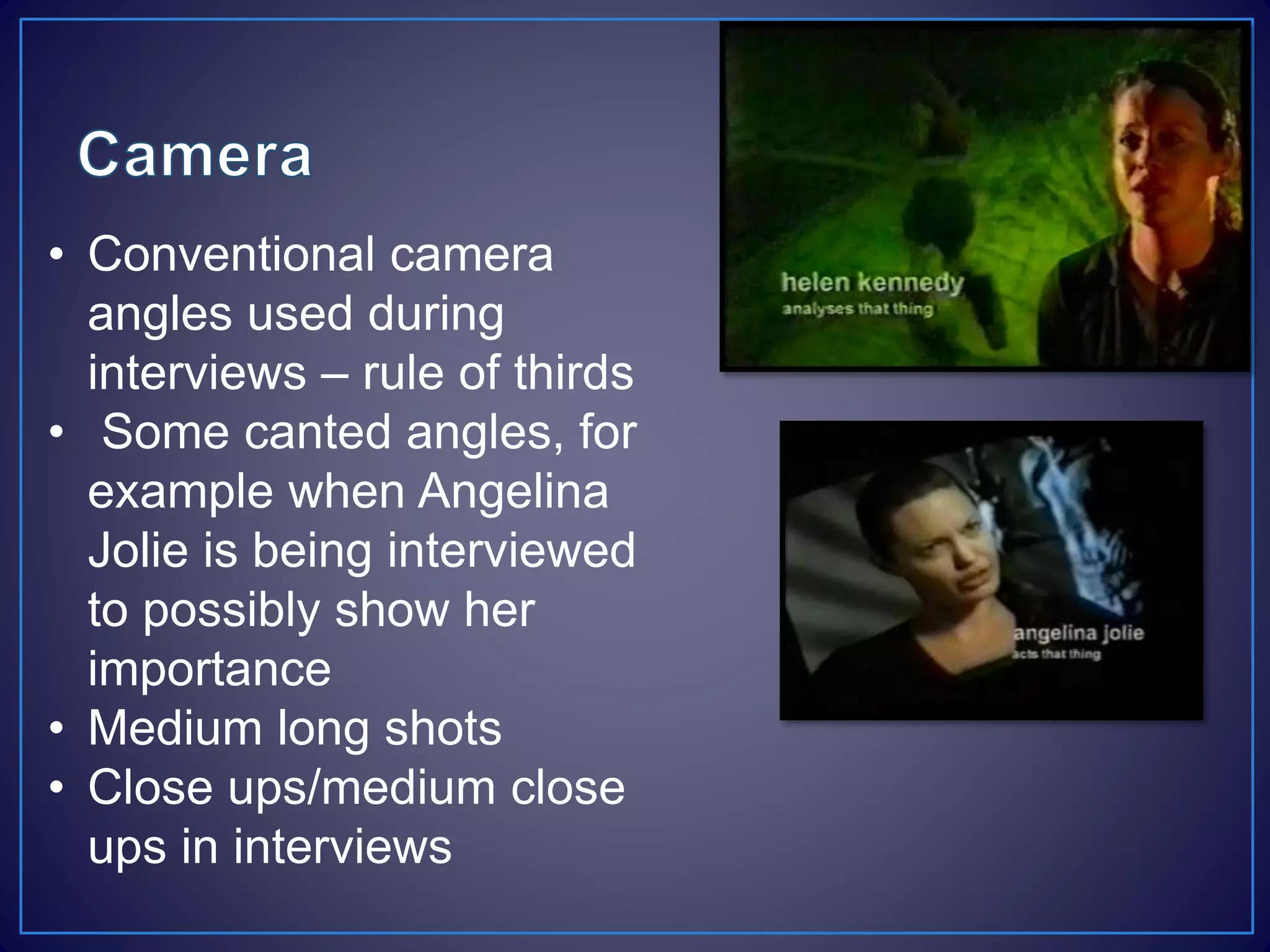 Camera

• Conventional camera angles used during interviews – rule of thirds
• Some canted angles, for example when Angelina Jolie is being interviewed to possibly show her importance
• Medium long shots
• Close ups/medium close ups in interviews

helen kennedy
analyses that thing

angelina jolie
acts that thing